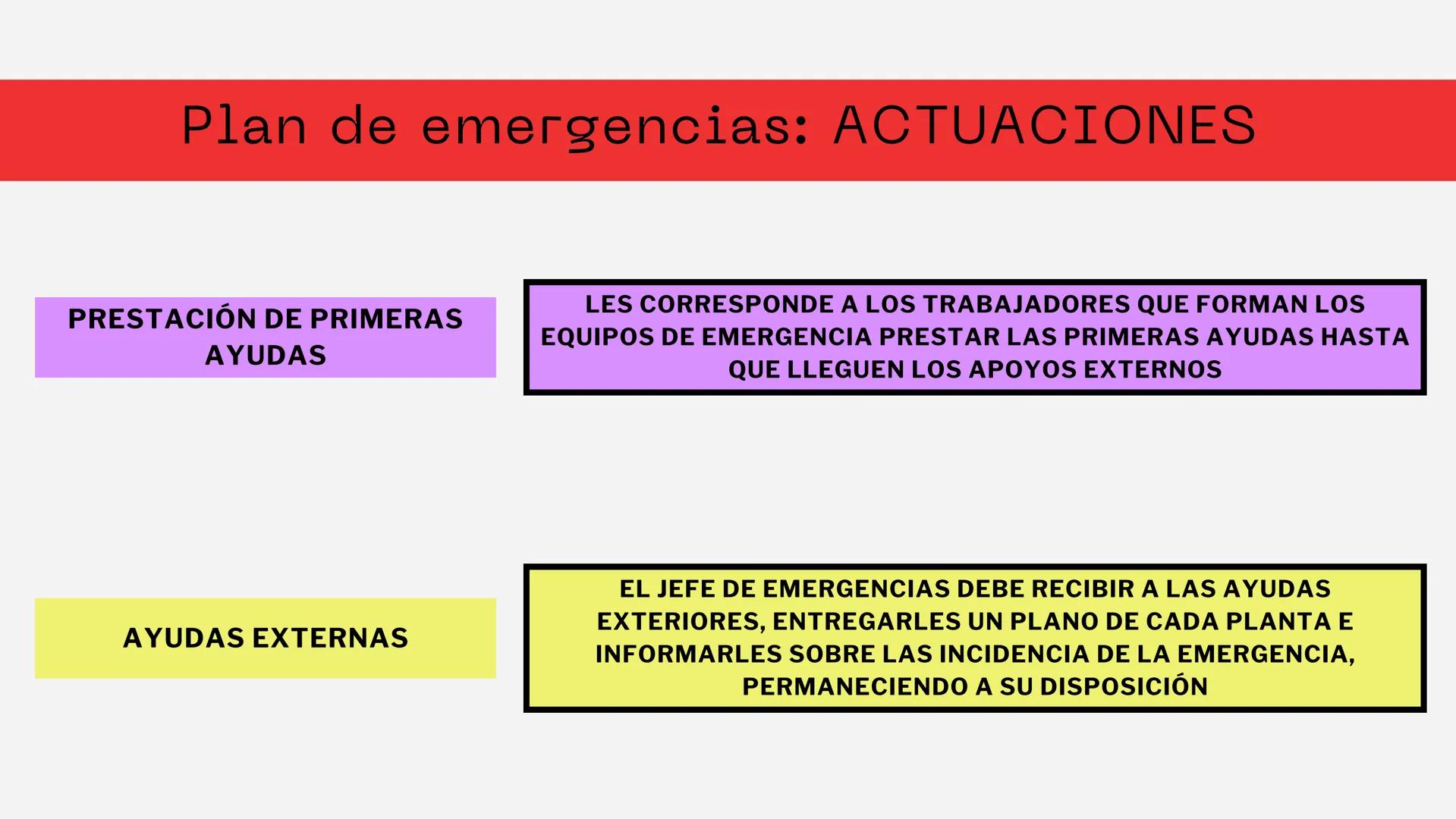 Plan de emergencias: ACTUACIONES

PRESTACIÓN DE PRIMERAS AYUDAS

LES CORRESPONDE A LOS TRABAJADORES QUE FORMAN LOS EQUIPOS DE EMERGENCIA PRESTAR LAS PRIMERAS AYUDAS HASTA QUE LLEGUEN LOS APOYOS EXTERNOS

AYUDAS EXTERNAS

EL JEFE DE EMERGENCIAS DEBE RECIBIR A LAS AYUDAS EXTERIORES, ENTREGARLES UN PLANO DE CADA PLANTA E INFORMARLES SOBRE LAS INCIDENCIA DE LA EMERGENCIA, PERMANECIENDO A SU DISPOSICIÓN